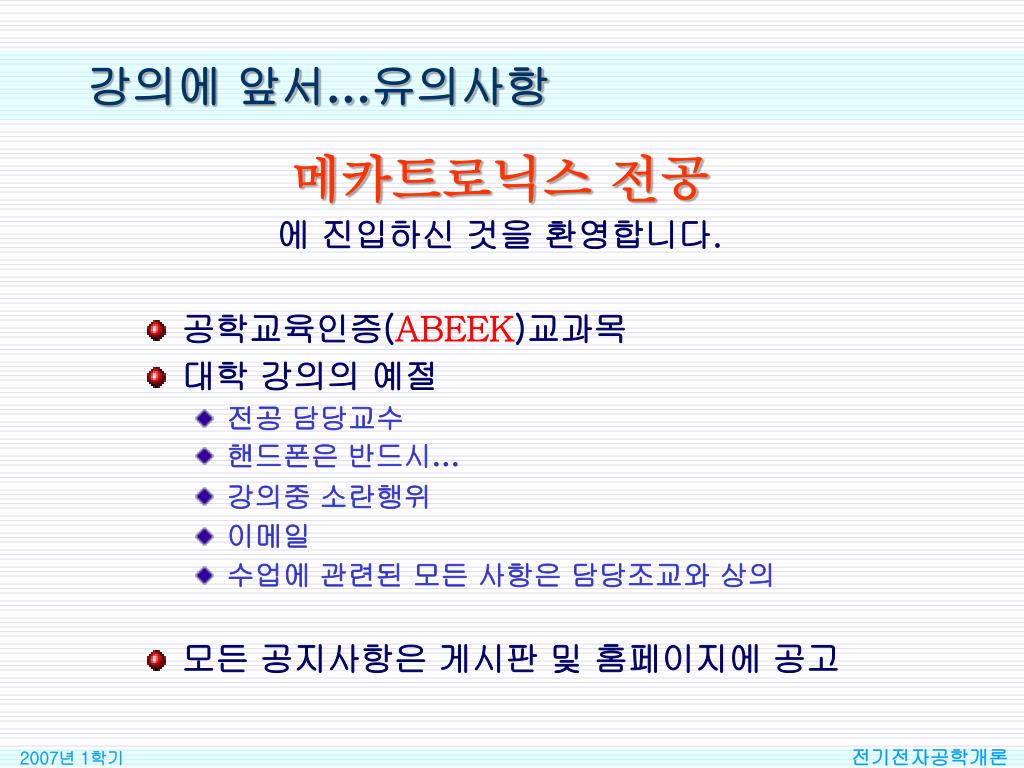 강의에 앞서…유의사항

메카트로닉스 전공
에 진입하신 것을 환영합니다.

공학교육인증(ABEEK)교과목
대학 강의의 예절
전공 담당교수
핸드폰은 반드시…
강의중 소란행위
이메일
수업에 관련된 모든 사항은 담당조교와 상의

모든 공지사항은 게시판 및 홈페이지에 공고

2007년 1학기
전기전자공학개론